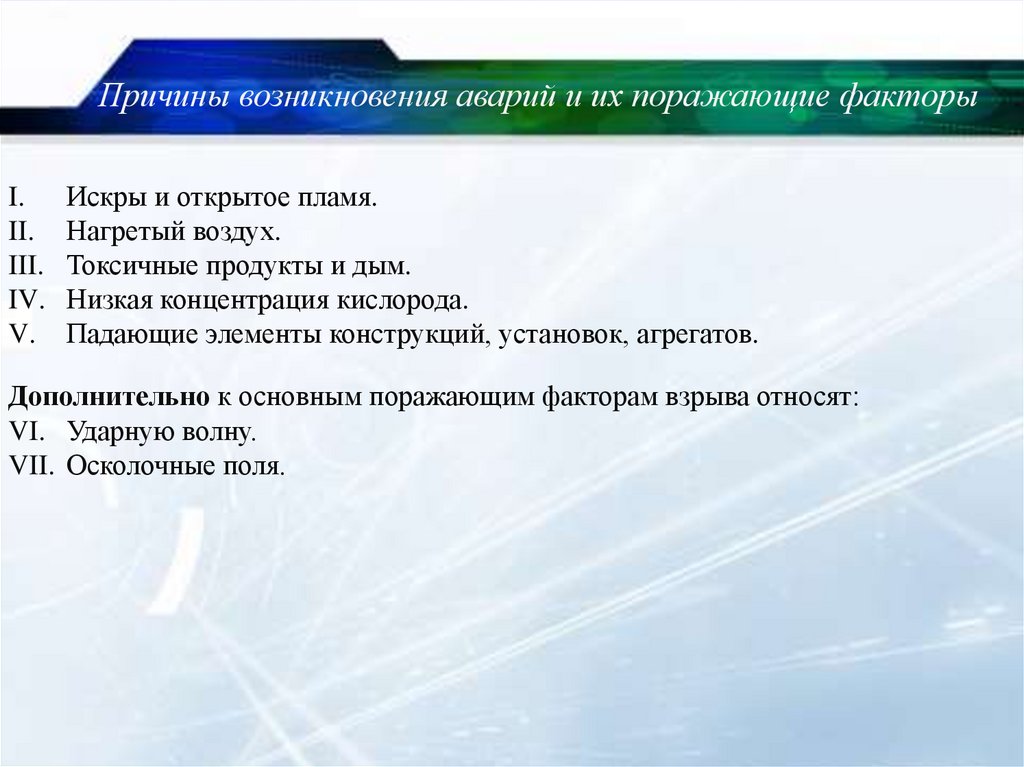 Причины возникновения аварий и их поражающие факторы

I. Искры и открытое пламя.
II. Нагретый воздух.
III. Токсичные продукты и дым.
IV. Низкая концентрация кислорода.
V. Падающие элементы конструкций, установок, агрегатов.

Дополнительно к основным поражающим факторам взрыва относят:
VI. Ударную волну.
VII. Осколочные поля.